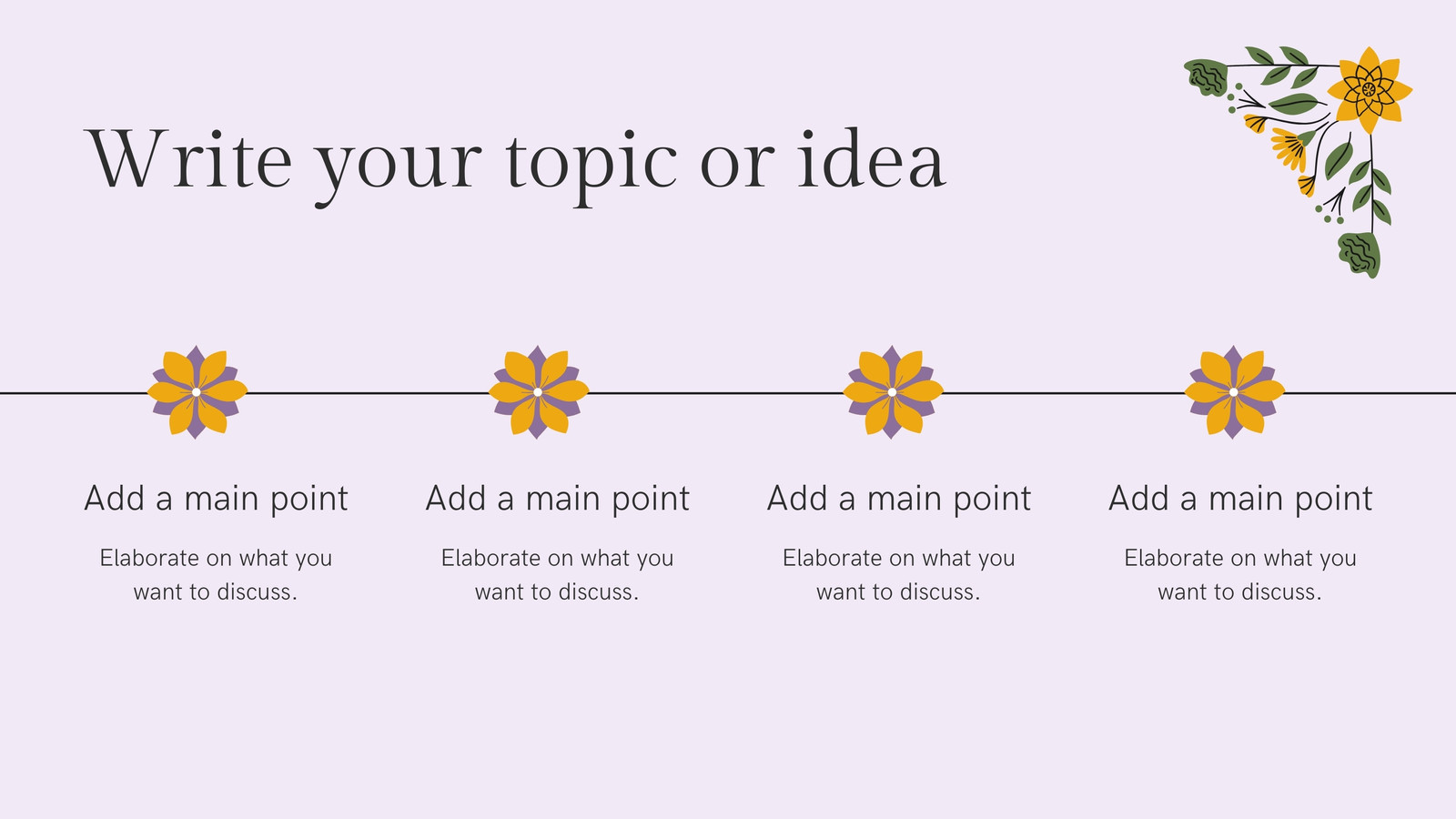 Write your topic or idea

Add a main point

Elaborate on what you want to discuss.

Add a main point

Elaborate on what you want to discuss.

Add a main point

Elaborate on what you want to discuss.

Add a main point

Elaborate on what you want to discuss.